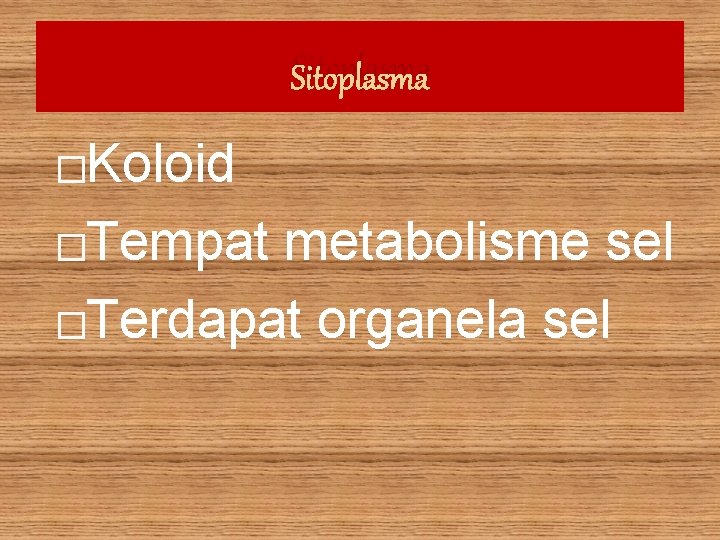 Sitoplasma

□Koloid
□Tempat metabolisme sel
□Terdapat organela sel